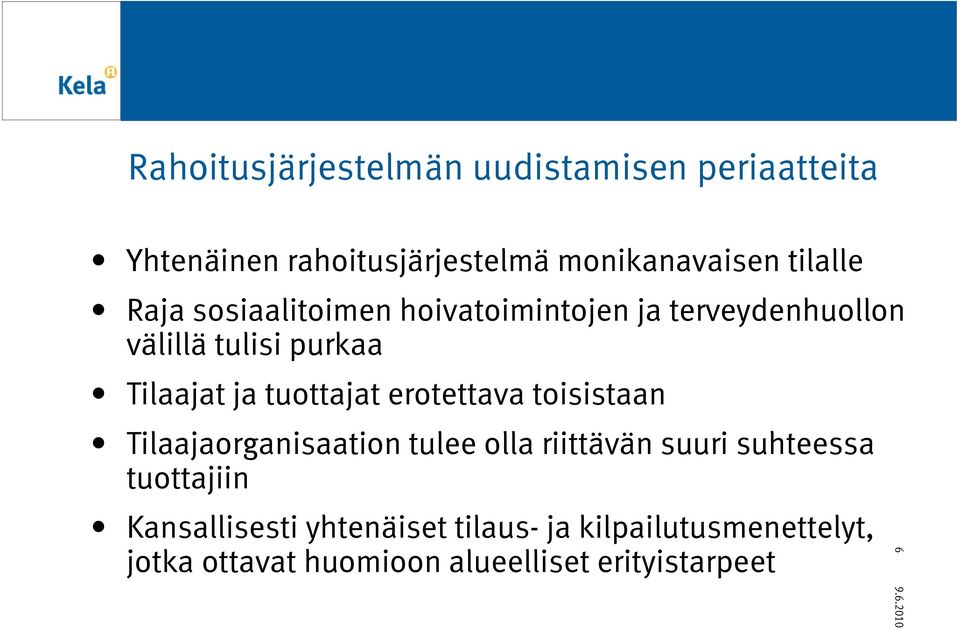 Kela

Rahoitusjärjestelmän uudistamisen periaatteita

• Yhtenäinen rahoitusjärjestelmä monikanavaisen tilalle
• Raja sosiaalitoimen hoivatoimintojen ja terveydenhuollon välillä tulisi purkaa
• Tilaajat ja tuottajat erotettava toisistaan
• Tilaajaorganisaation tulee olla riittävän suuri suhteessa tuottajiin
• Kansallisesti yhtenäiset tilaus- ja kilpailutusmenettelyt, jotka ottavat huomioon alueelliset erityistarpeet

6

9.6.2010